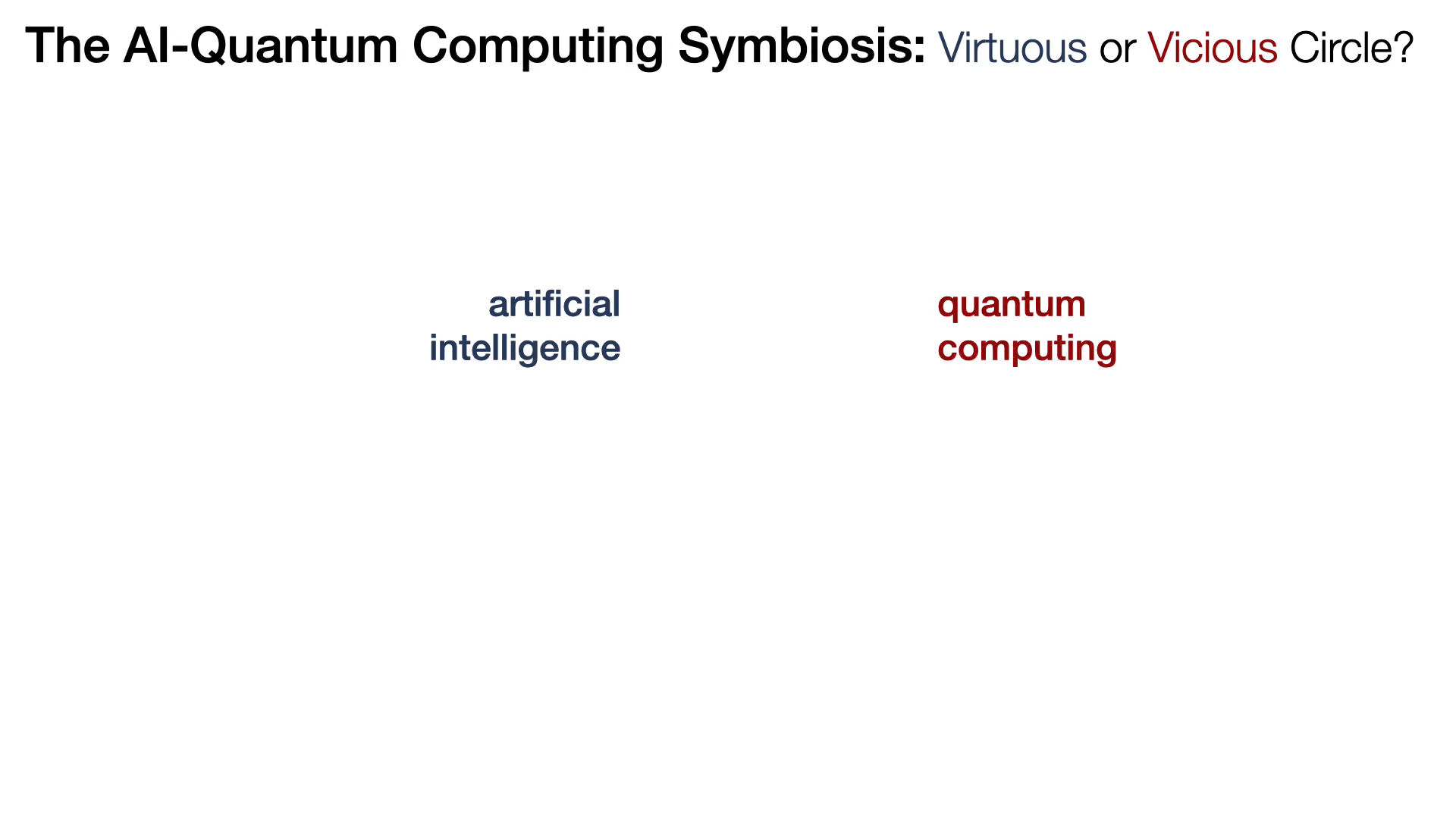 The AI-Quantum Computing Symbiosis: Virtuous or Vicious Circle?

artificial intelligence

quantum computing